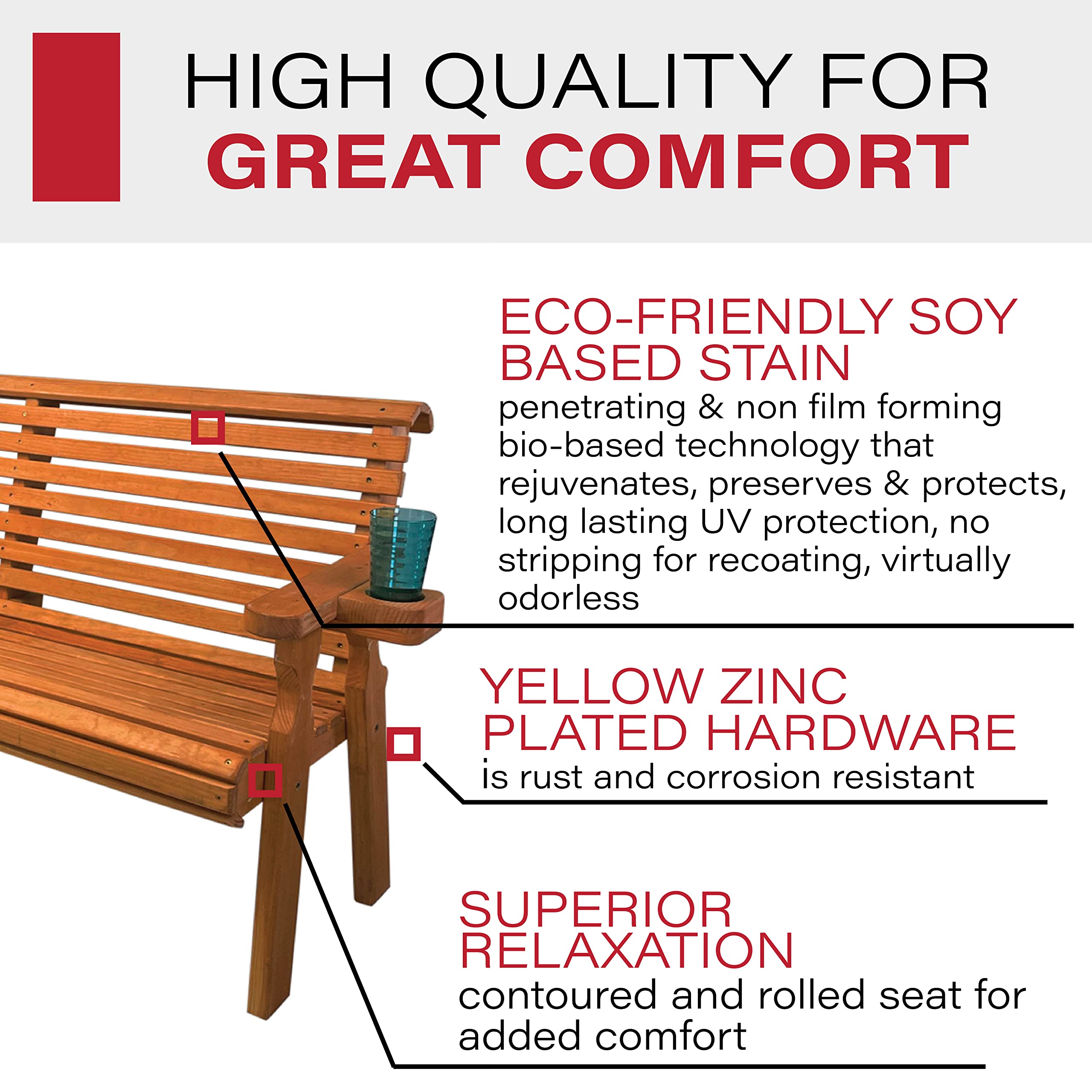 HIGH QUALITY FOR
GREAT COMFORT

ECO-FRIENDLY SOY BASED STAIN
penetrating & non film forming bio-based technology that rejuvenates, preserves & protects, long lasting UV protection, no stripping for recoating, virtually odorless

YELLOW ZINC PLATED HARDWARE
is rust and corrosion resistant

SUPERIOR RELAXATION
contoured and rolled seat for added comfort